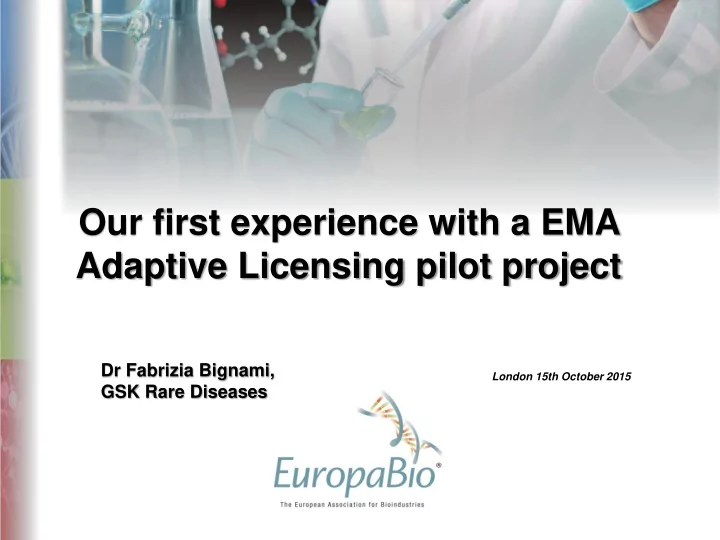 Our first experience with a EMA Adaptive Licensing pilot project

Dr Fabrizia Bignami,
GSK Rare Diseases

London 15th October 2015

EuropaBio®
The European Association for Bioindustries